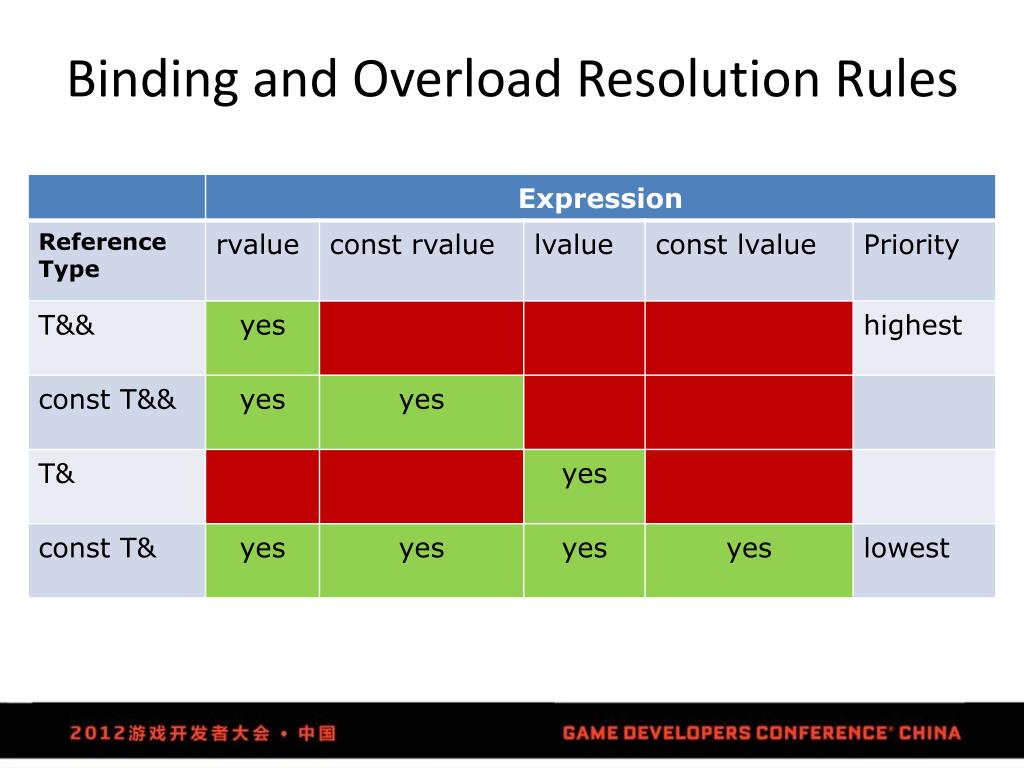 Binding and Overload Resolution Rules

| | Expression | | | | |
|---|---|---|---|---|---|
| Reference Type | rvalue | const rvalue | lvalue | const lvalue | Priority |
| T&& | yes | | | | highest |
| const T&& | yes | yes | | | |
| T& | | | yes | | |
| const T& | yes | yes | yes | yes | lowest |

2012游戏开发者大会 • 中国

GAME DEVELOPERS CONFERENCE® CHINA